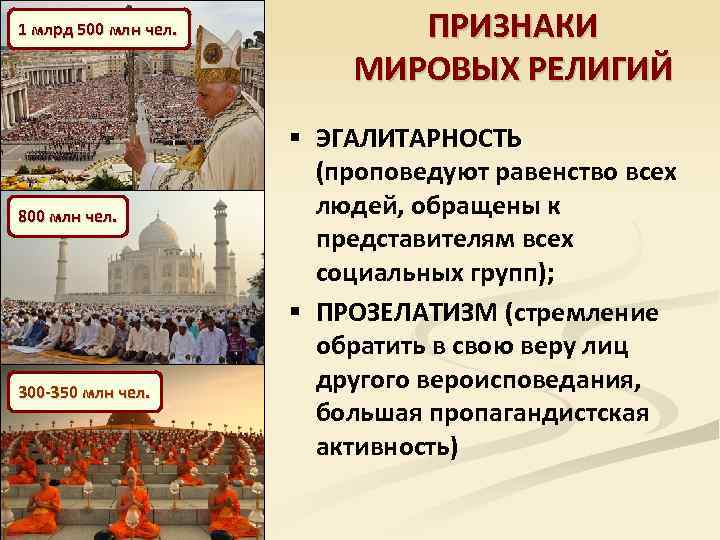 1 млрд 500 млн чел.

800 млн чел.

300-350 млн чел.

ПРИЗНАКИ МИРОВЫХ РЕЛИГИЙ

▪ ЭГАЛИТАРНОСТЬ (проповедуют равенство всех людей, обращены к представителям всех социальных групп);

▪ ПРОЗЕЛАТИЗМ (стремление обратить в свою веру лиц другого вероисповедания, большая пропагандистская активность)